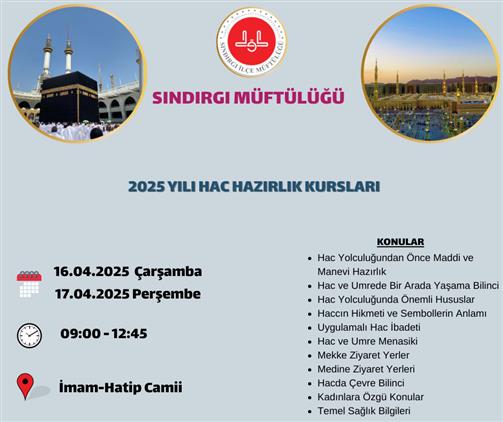 SINDIRGI İLÇE MÜFTÜLÜĞÜ

SINDIRGI MÜFTÜLÜĞÜ

2025 YILI HAC HAZIRLIK KURSLARI

16.04.2025 Çarşamba
17.04.2025 Perşembe

09:00 - 12:45

İmam-Hatip Camii

KONULAR
- Hac Yolculuğundan Önce Maddi ve Manevi Hazırlık
- Hac ve Umrede Bir Arada Yaşama Bilinci
- Hac Yolculuğunda Önemli Hususlar
- Haccın Hikmeti ve Sembollerin Anlamı
- Uygulamalı Hac İbadeti
- Hac ve Umre Menasiki
- Mekke Ziyaret Yerler
- Medine Ziyaret Yerleri
- Hacda Çevre Bilinci
- Kadınlara Özgü Konular
- Temel Sağlık Bilgileri